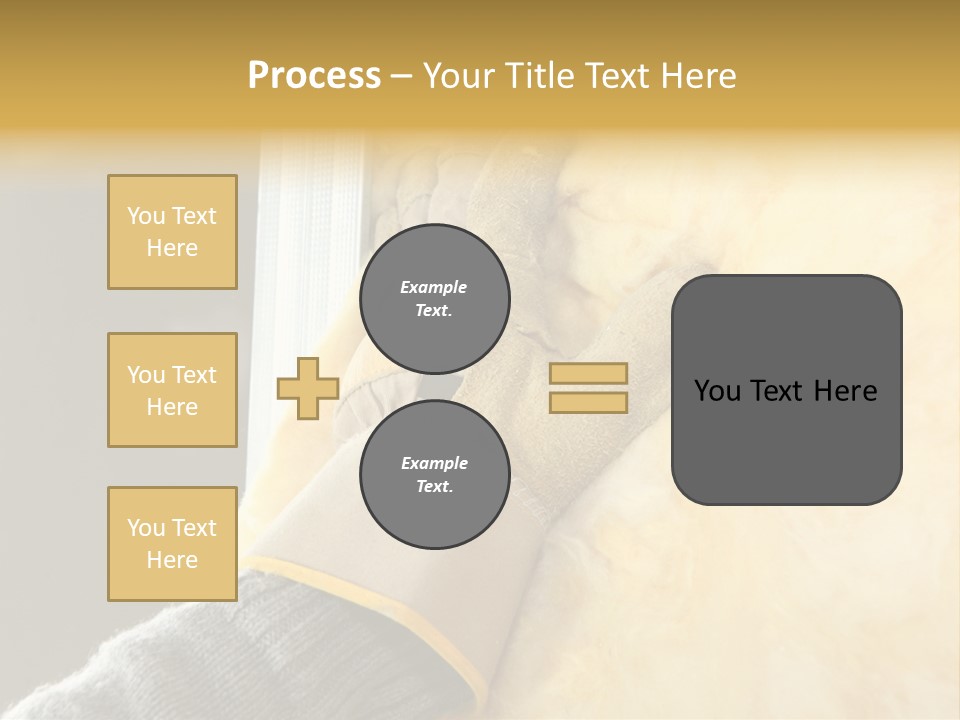 Process – Your Title Text Here

You Text Here

You Text Here

You Text Here

Example Text.

Example Text.

You Text Here